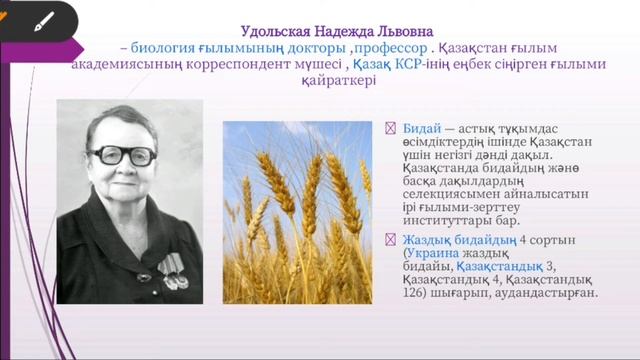 Удольская Надежда Львовна
– биология ғылымының докторы ,профессор . Қазақстан ғылым академиясының корреспондент мүшесі , Қазақ КСР-інің еңбек сіңірген ғылыми қайраткері

Бидай — астық тұқымдас өсімдіктердің ішінде Қазақстан үшін негізгі дәнді дақыл. Қазақстанда бидайдың және басқа дақылдардың селекциясымен айналысатын ірі ғылыми-зерттеу институттары бар.

Жаздық бидайдың 4 сортын (Украина жаздық бидайы, Қазақстандық 3, Қазақстандық 4, Қазақстандық 126) шығарып, аудандастырған.